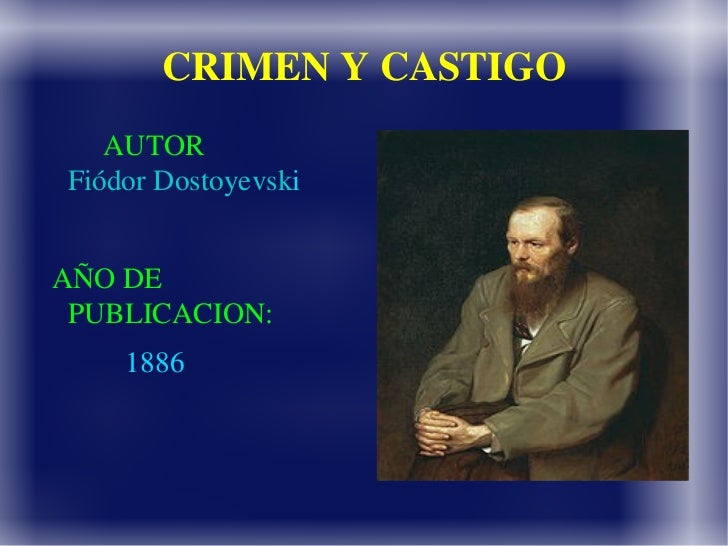 CRIMEN Y CASTIGO

AUTOR
Fiódor Dostoyevski

AÑO DE PUBLICACION:

1886